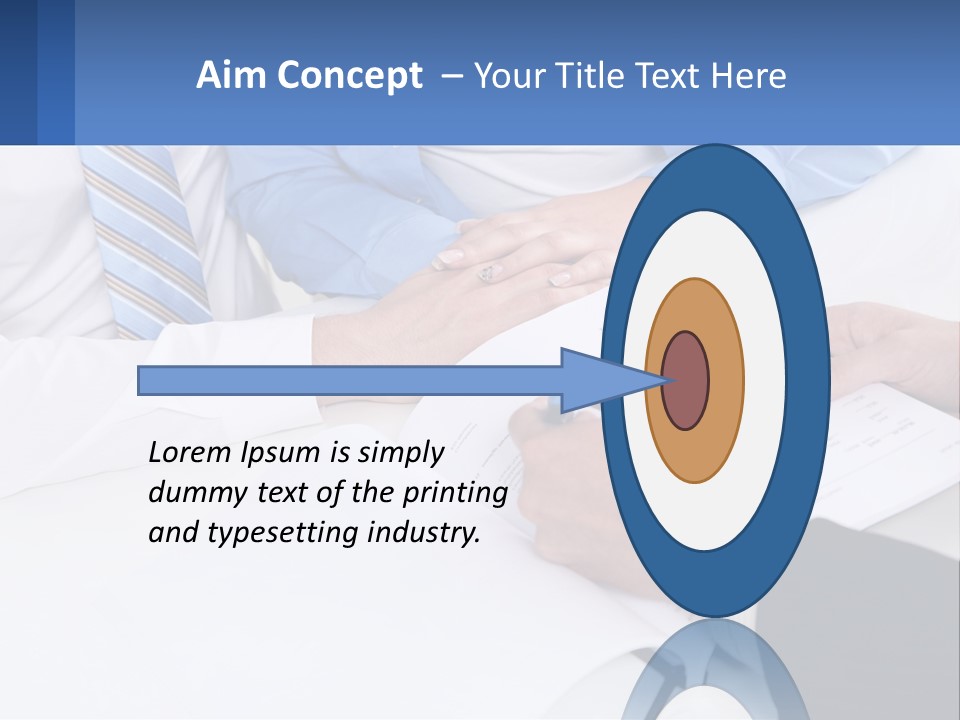 Aim Concept – Your Title Text Here

Lorem Ipsum is simply dummy text of the printing and typesetting industry.